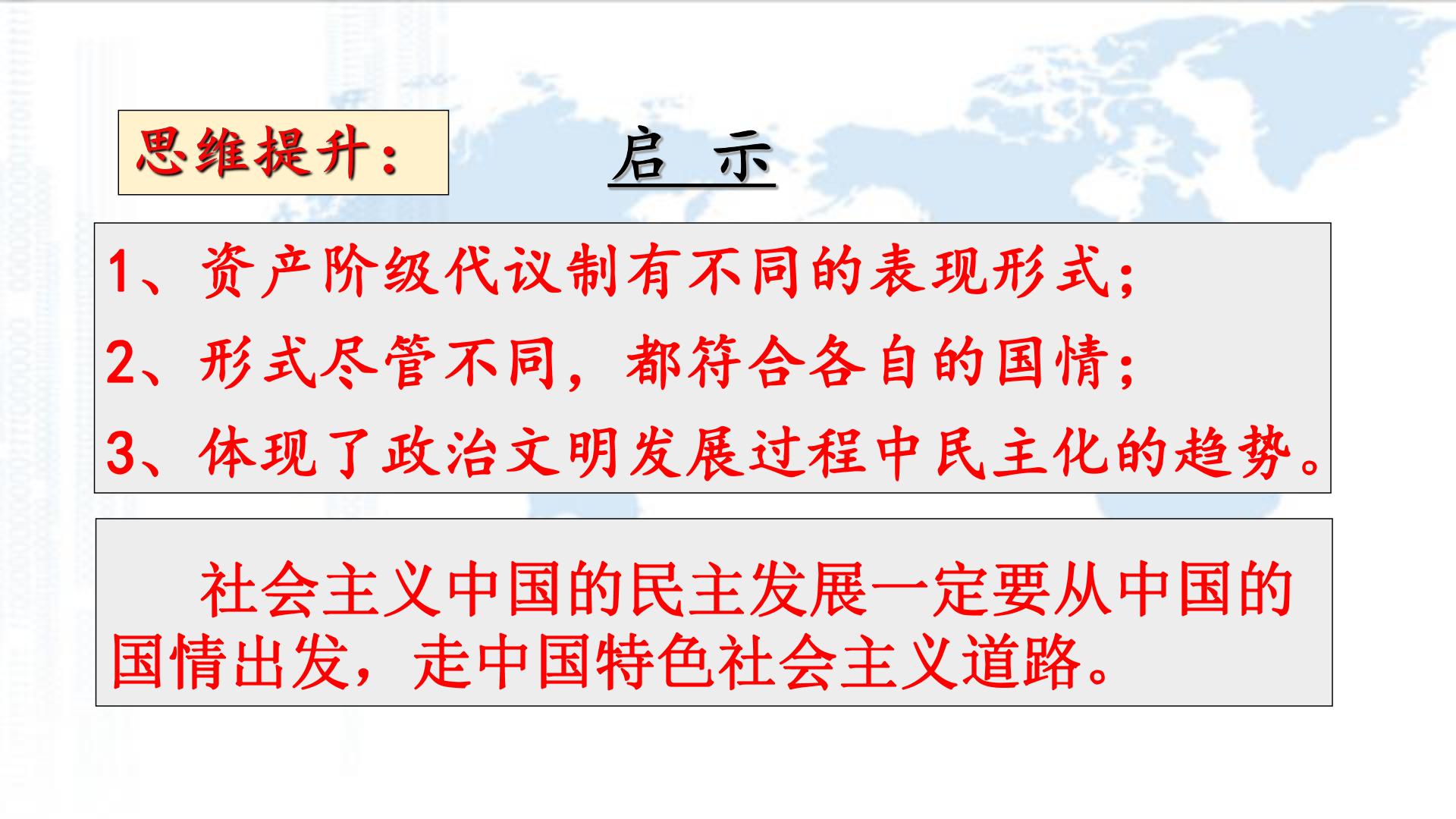 思维提升：

启　示

1、资产阶级代议制有不同的表现形式；
2、形式尽管不同，都符合各自的国情；
3、体现了政治文明发展过程中民主化的趋势。

社会主义中国的民主发展一定要从中国的国情出发，走中国特色社会主义道路。